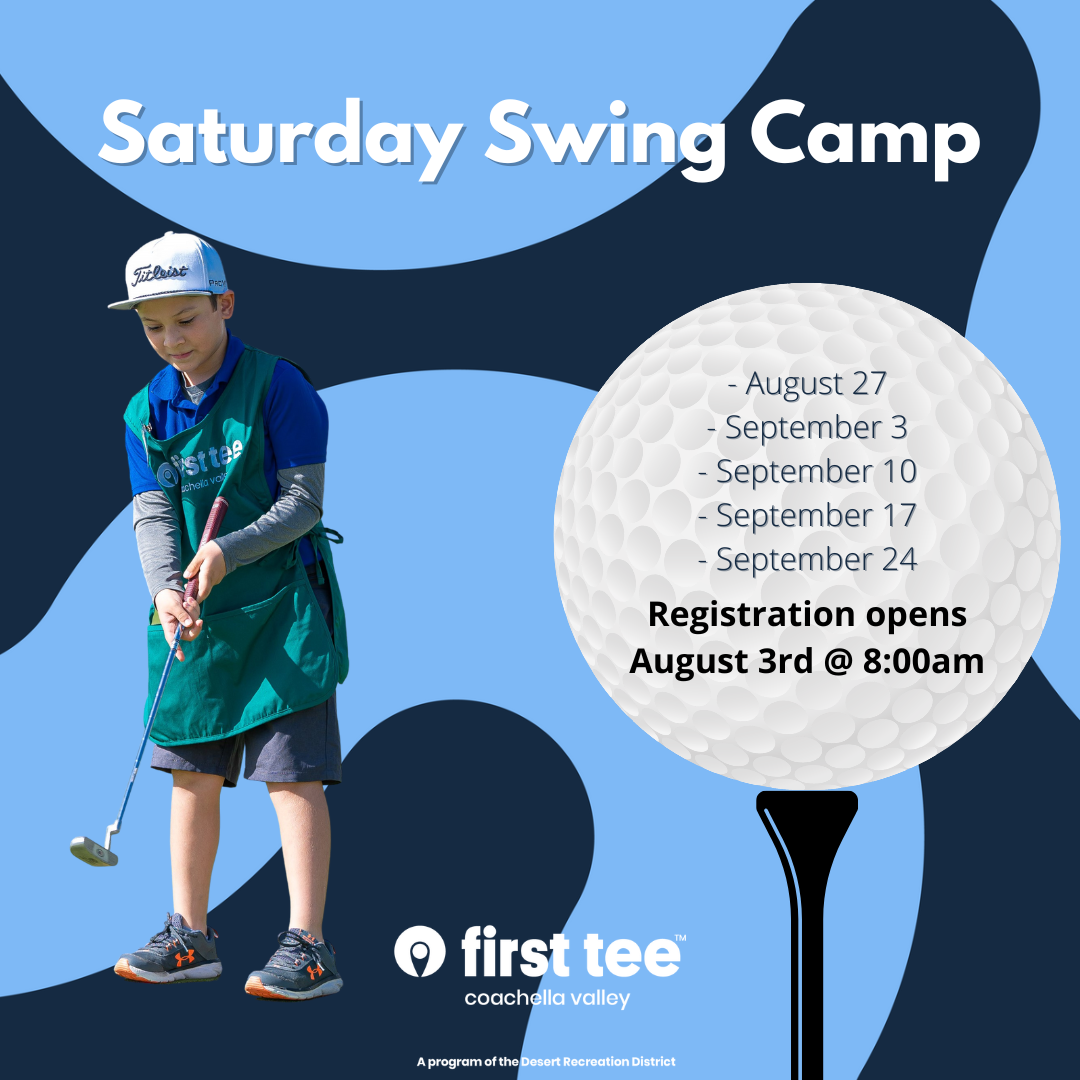 Saturday Swing Camp

Titleist

first tee
coachella valley

- August 27
- September 3
- September 10
- September 17
- September 24

Registration opens
August 3rd @ 8:00am

first tee™
coachella valley

A program of the Desert Recreation District